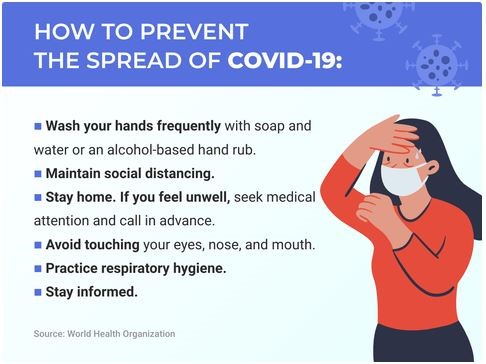 HOW TO PREVENT THE SPREAD OF COVID-19:

■ Wash your hands frequently with soap and water or an alcohol-based hand rub.

■ Maintain social distancing.

■ Stay home. If you feel unwell, seek medical attention and call in advance.

■ Avoid touching your eyes, nose, and mouth.

■ Practice respiratory hygiene.

■ Stay informed.

Source: World Health Organization